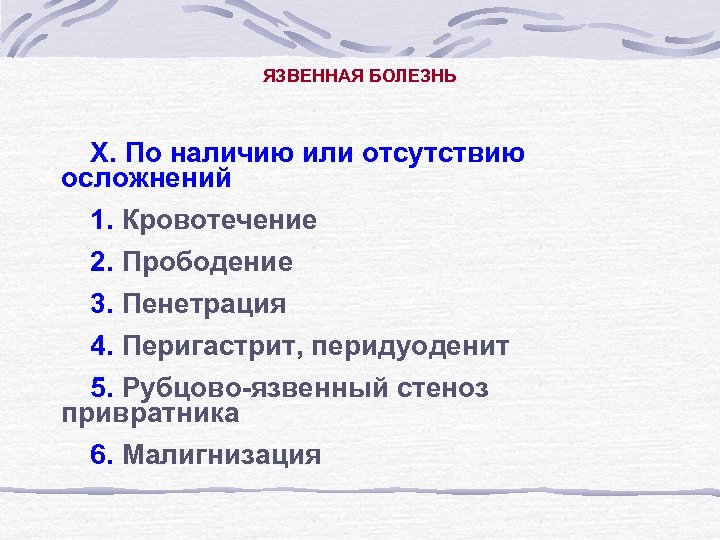 ЯЗВЕННАЯ БОЛЕЗНЬ

X. По наличию или отсутствию осложнений

1. Кровотечение

2. Прободение

3. Пенетрация

4. Перигастрит, перидуоденит

5. Рубцово-язвенный стеноз привратника

6. Малигнизация